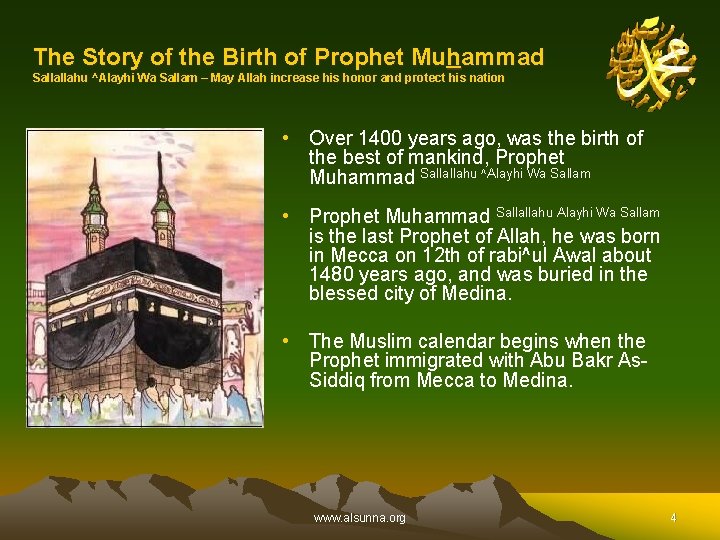 The Story of the Birth of Prophet Muhammad
Sallallahu ^Alayhi Wa Sallam – May Allah increase his honor and protect his nation

محمد

• Over 1400 years ago, was the birth of the best of mankind, Prophet Muhammad Sallallahu ^Alayhi Wa Sallam

• Prophet Muhammad Sallallahu Alayhi Wa Sallam is the last Prophet of Allah, he was born in Mecca on 12th of rabi^ul Awal about 1480 years ago, and was buried in the blessed city of Medina.

• The Muslim calendar begins when the Prophet immigrated with Abu Bakr As-Siddiq from Mecca to Medina.

www.alsunna.org

4